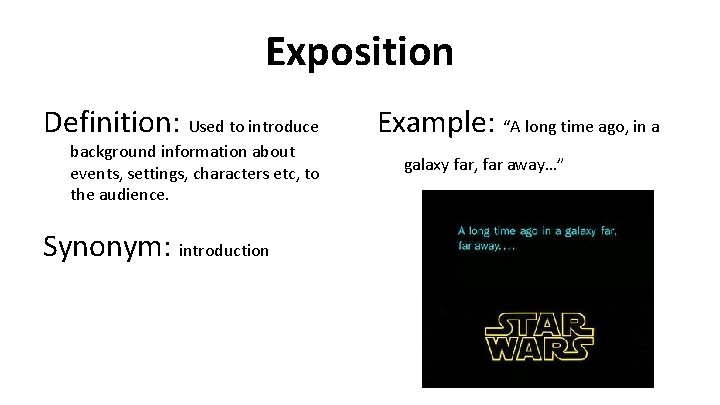 Exposition

Definition: Used to introduce background information about events, settings, characters etc, to the audience.

Synonym: introduction

Example: “A long time ago, in a galaxy far, far away…”

A long time ago in a galaxy far, far away....

STAR WARS